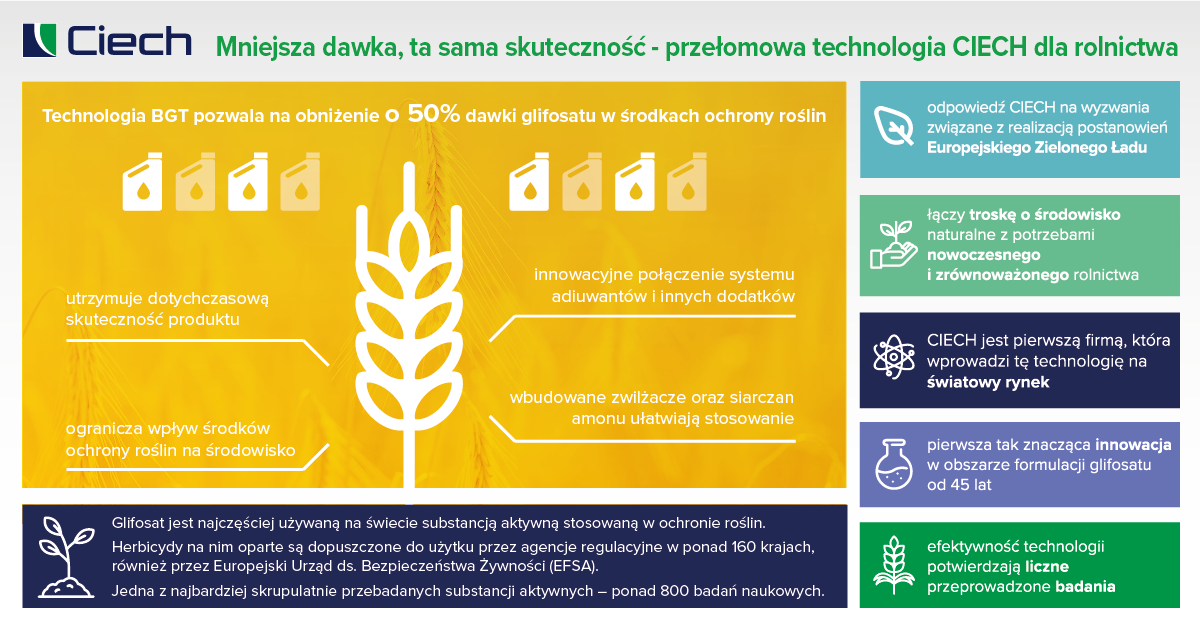 Ciech

Mniejsza dawka, ta sama skuteczność - przełomowa technologia CIECH dla rolnictwa

Technologia BGT pozwala na obniżenie o 50% dawki glifosatu w środkach ochrony roślin

utrzymuje dotychczasową skuteczność produktu

ogranicza wpływ środków ochrony roślin na środowisko

innowacyjne połączenie systemu adiuwantów i innych dodatków

wbudowane zwilżacze oraz siarczan amonu ułatwiają stosowanie

Glifosat jest najczęściej używaną na świecie substancją aktywną stosowaną w ochronie roślin.

Herbicydy na nim oparte są dopuszczone do użytku przez agencje regulacyjne w ponad 160 krajach, również przez Europejski Urząd ds. Bezpieczeństwa Żywności (EFSA).

Jedna z najbardziej skrupulatnie przebadanych substancji aktywnych – ponad 800 badań naukowych.

odpowiedź CIECH na wyzwania związane z realizacją postanowień Europejskiego Zielonego Ładu

łączy troskę o środowisko naturalne z potrzebami nowoczesnego i zrównoważonego rolnictwa

CIECH jest pierwszą firmą, która wprowadzi tę technologię na światowy rynek

pierwsza tak znacząca innowacja w obszarze formulacji glifosatu od 45 lat

efektywność technologii potwierdzają liczne przeprowadzone badania